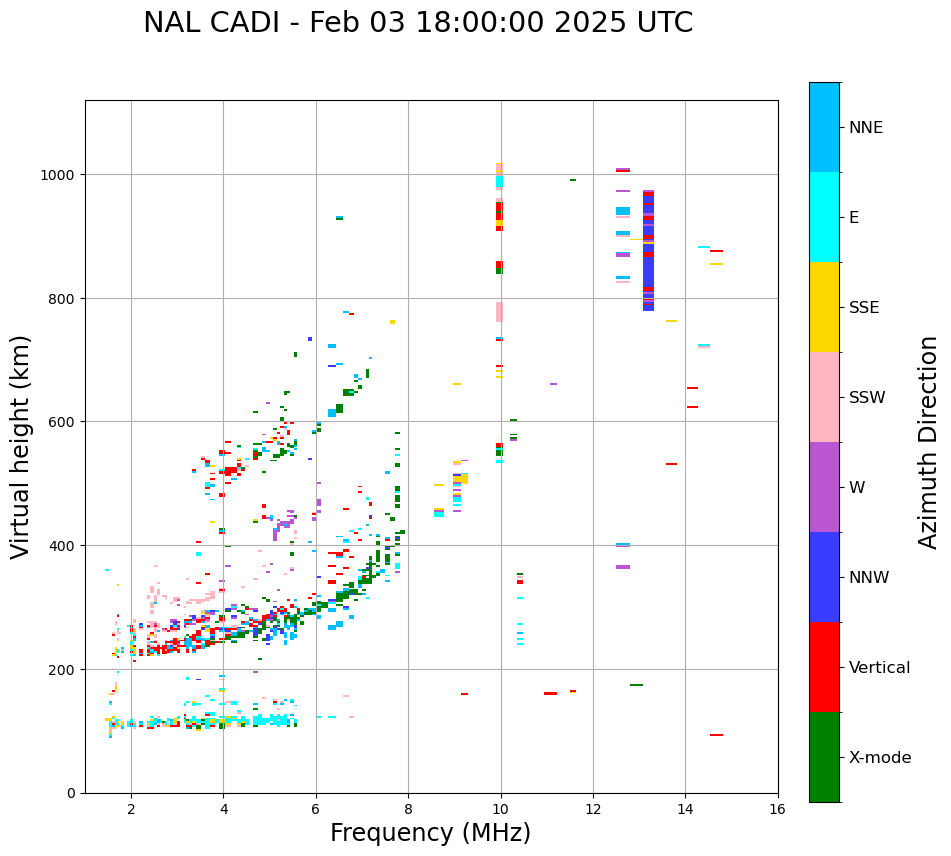 NAL CADI - Feb 03 18:00:00 2025 UTC

Virtual height (km)

1000
800
600
400
200
0

2
4
6
8
10
12
14
16

Frequency (MHz)

NNE
E
SSE
SSW
W
NNW
Vertical
X-mode

Azimuth Direction